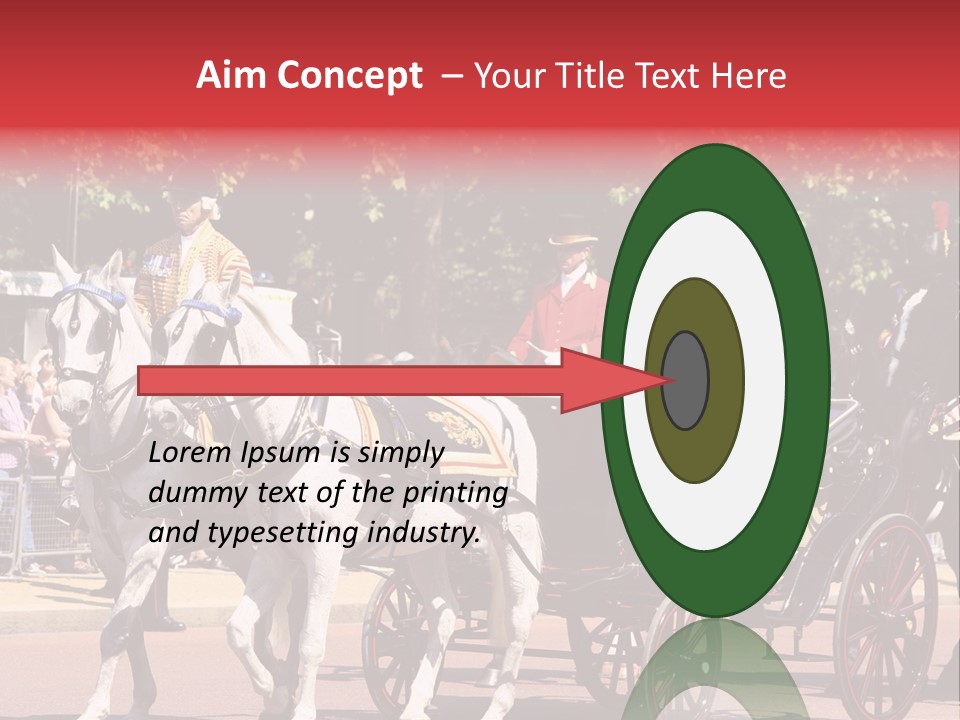 Aim Concept – Your Title Text Here

Lorem Ipsum is simply dummy text of the printing and typesetting industry.